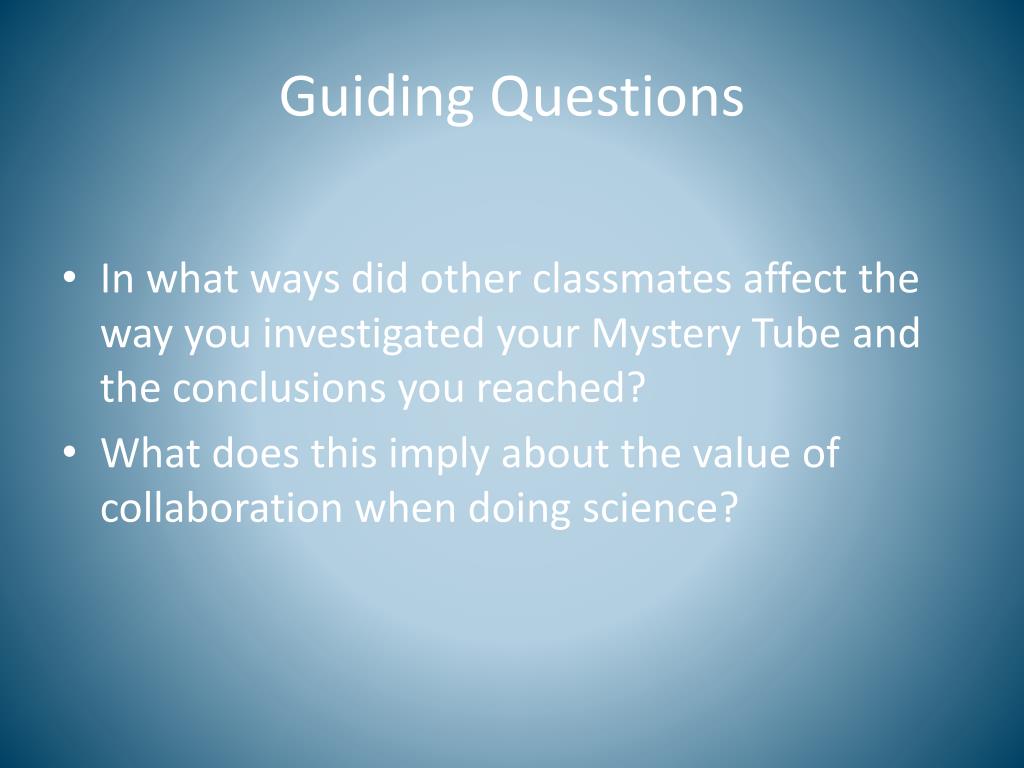 Guiding Questions

• In what ways did other classmates affect the way you investigated your Mystery Tube and the conclusions you reached?
• What does this imply about the value of collaboration when doing science?